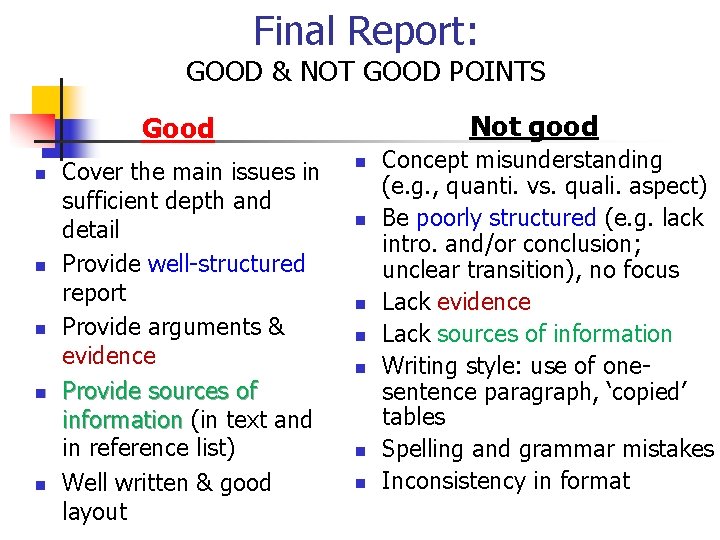 Final Report:
GOOD & NOT GOOD POINTS

Good

- Cover the main issues in sufficient depth and detail
- Provide well-structured report
- Provide arguments & evidence
- Provide sources of information (in text and in reference list)
- Well written & good layout

Not good

- Concept misunderstanding (e.g., quanti. vs. quali. aspect)
- Be poorly structured (e.g. lack intro. and/or conclusion; unclear transition), no focus
- Lack evidence
- Lack sources of information
- Writing style: use of one-sentence paragraph, ‘copied’ tables
- Spelling and grammar mistakes
- Inconsistency in format